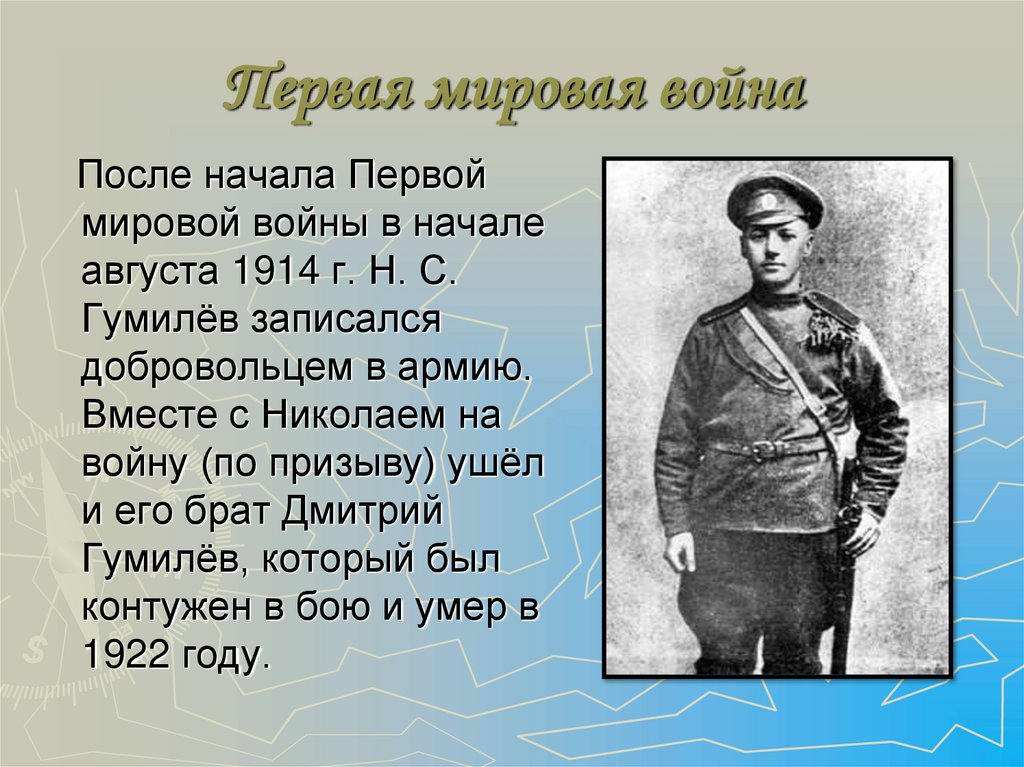 Первая мировая война

После начала Первой мировой войны в начале августа 1914 г. Н. С. Гумилёв записался добровольцем в армию. Вместе с Николаем на войну (по призыву) ушёл и его брат Дмитрий Гумилёв, который был контужен в бою и умер в 1922 году.